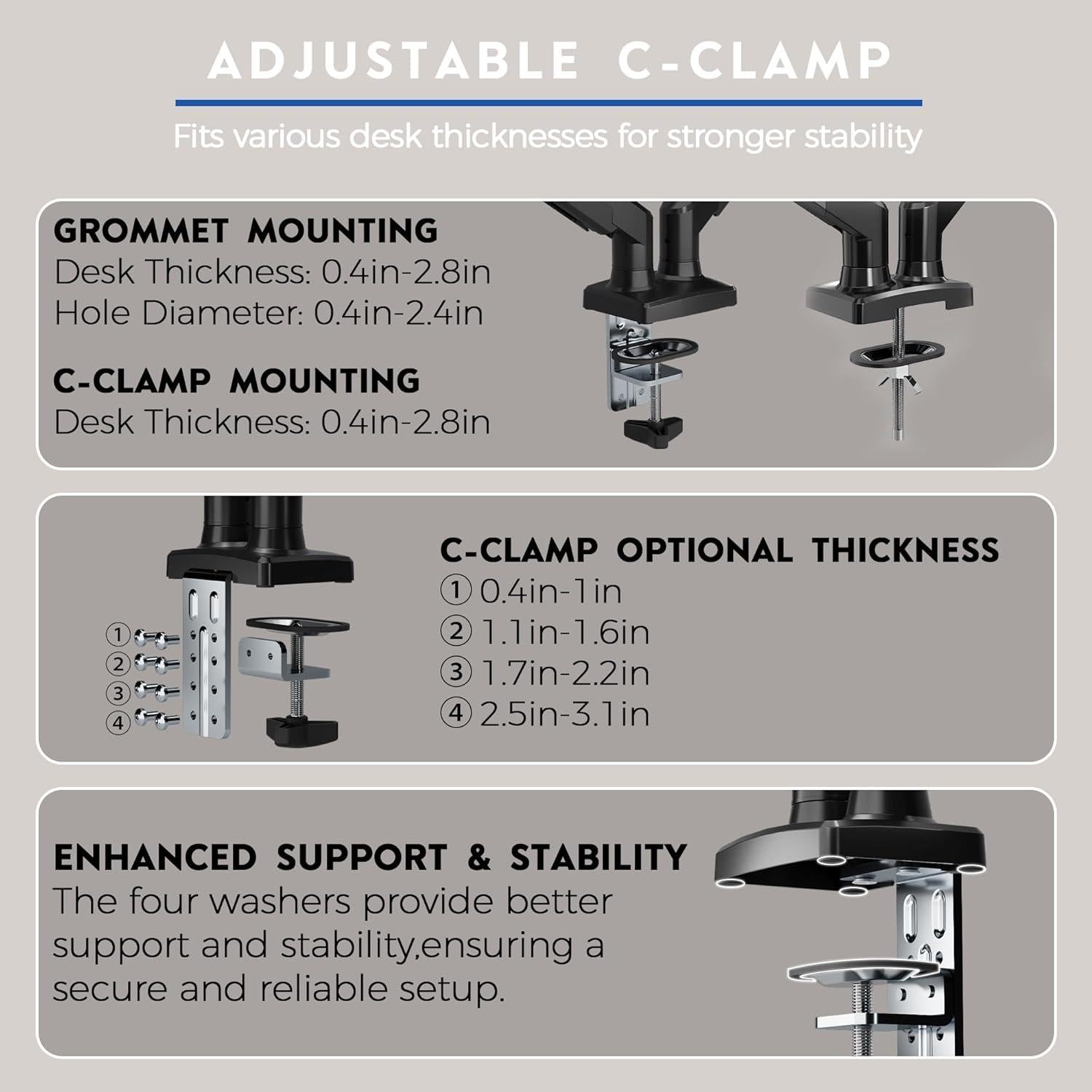 ADJUSTABLE C-CLAMP

Fits various desk thicknesses for stronger stability

GROMMET MOUNTING
Desk Thickness: 0.4in-2.8in
Hole Diameter: 0.4in-2.4in

C-CLAMP MOUNTING
Desk Thickness: 0.4in-2.8in

①
②
③
④

C-CLAMP OPTIONAL THICKNESS
① 0.4in-1in
② 1.1in-1.6in
③ 1.7in-2.2in
④ 2.5in-3.1in

ENHANCED SUPPORT & STABILITY
The four washers provide better support and stability,ensuring a secure and reliable setup.